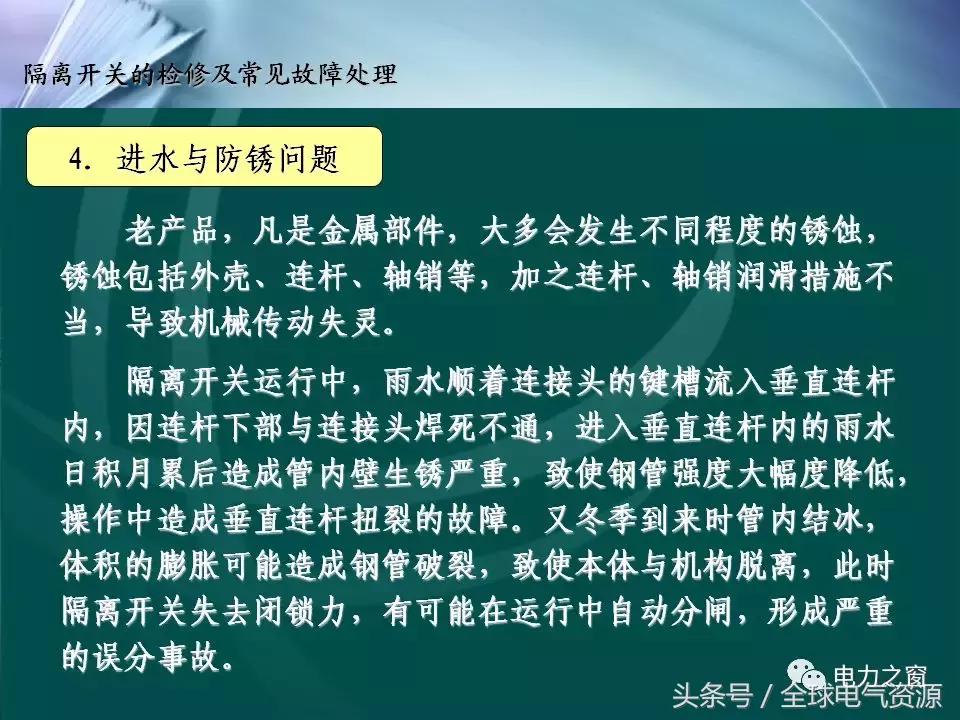 隔离开关的检修及常见故障处理

4. 进水与防锈问题

老产品，凡是金属部件，大多会发生不同程度的锈蚀，锈蚀包括外壳、连杆、轴销等，加之连杆、轴销润滑措施不当，导致机械传动失灵。

隔离开关运行中，雨水顺着连接头的键槽流入垂直连杆内，因连杆下部与连接头焊死不通，进入垂直连杆内的雨水日积月累后造成管内壁生锈严重，致使钢管强度大幅度降低，操作中造成垂直连杆扭裂的故障。又冬季到来时管内结冰，体积的膨胀可能造成钢管破裂，致使本体与机构脱离，此时隔离开关失去闭锁力，有可能在运行中自动分闸，形成严重的误分事故。

电力之窗
头条号 / 全球电气资源